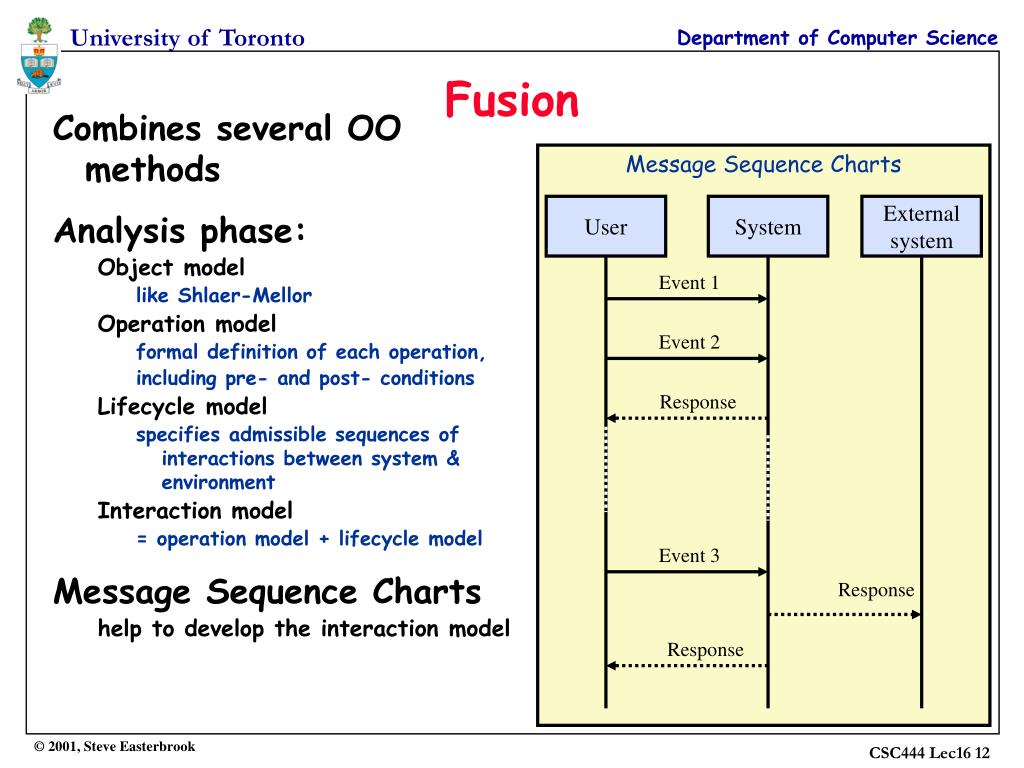 University of Toronto

Department of Computer Science

Fusion

Combines several OO methods

Analysis phase:

Object model

like Shlaer-Mellor

Operation model

formal definition of each operation, including pre- and post- conditions

Lifecycle model

specifies admissible sequences of interactions between system & environment

Interaction model

= operation model + lifecycle model

Message Sequence Charts

help to develop the interaction model

Message Sequence Charts

User

System

External system

Event 1

Event 2

Response

Event 3

Response

Response

© 2001, Steve Easterbrook

CSC444 Lec16 12